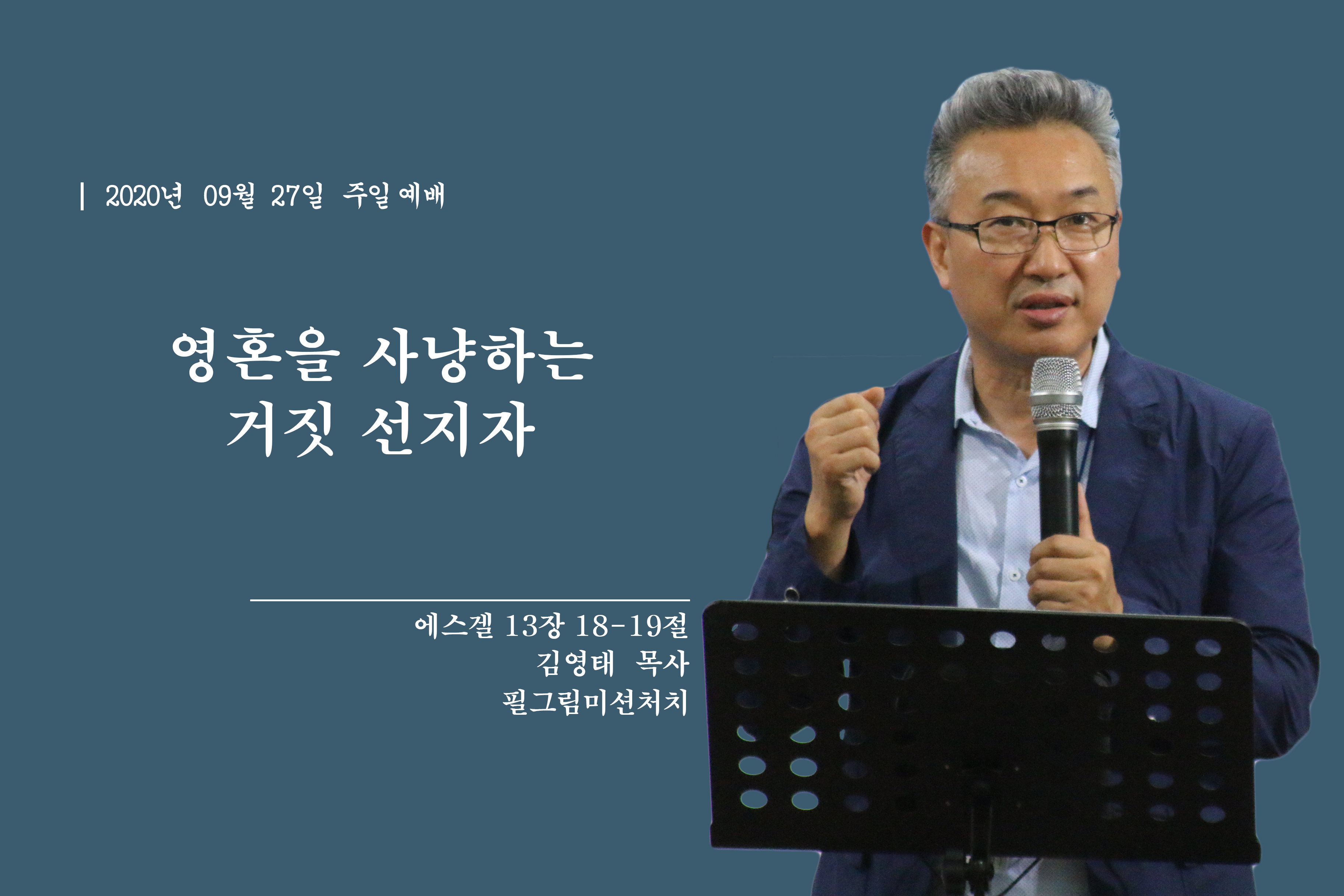 | 2020년 09월 27일 주일 예배

영혼을 사냥하는
거짓 선지자

에스겔 13장 18-19절
김영태 목사
필그림미션처치